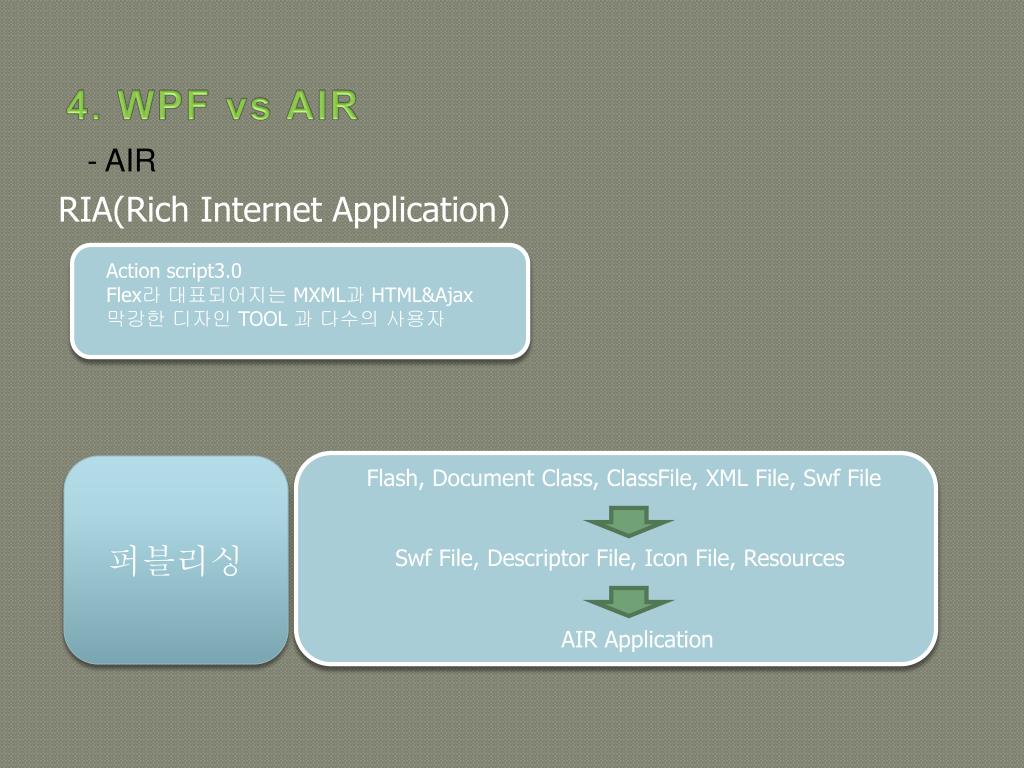 4. WPF vs AIR

- AIR

RIA(Rich Internet Application)

Action script3.0
Flex라 대표되어지는 MXML과 HTML&Ajax
막강한 디자인 TOOL 과 다수의 사용자

퍼블리싱

Flash, Document Class, ClassFile, XML File, Swf File

Swf File, Descriptor File, Icon File, Resources

AIR Application